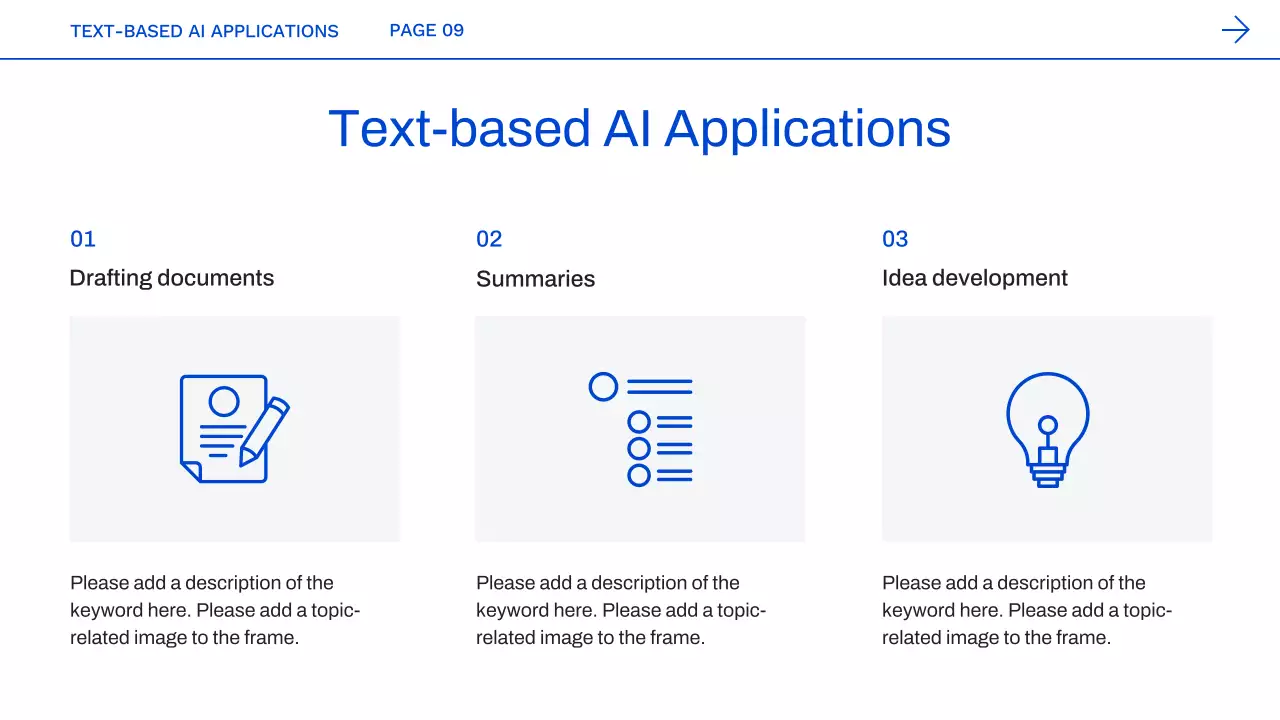 TEXT-BASED AI APPLICATIONS PAGE 09

Text-based AI Applications

01
Drafting documents

Please add a description of the keyword here. Please add a topic-related image to the frame.

02
Summaries

Please add a description of the keyword here. Please add a topic-related image to the frame.

03
Idea development

Please add a description of the keyword here. Please add a topic-related image to the frame.